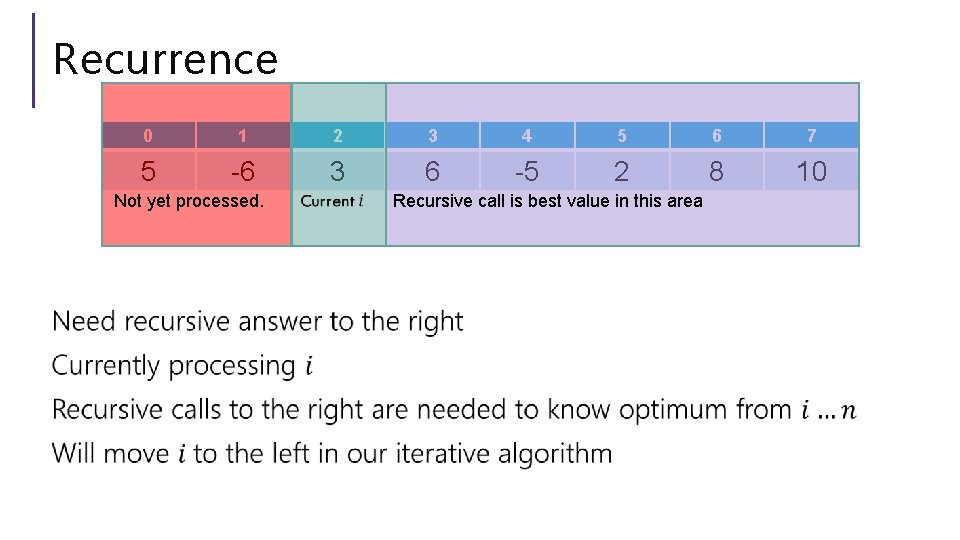 Recurrence

| 0 | 1 | 2 | 3 | 4 | 5 | 6 | 7 |
|---|---|---|---|---|---|---|---|
| 5 | -6 | 3 | 6 | -5 | 2 | 8 | 10 |

Not yet processed.

Current $i$

Recursive call is best value in this area

Need recursive answer to the right

Currently processing $i$

Recursive calls to the right are needed to know optimum from $i \ldots n$

Will move $i$ to the left in our iterative algorithm